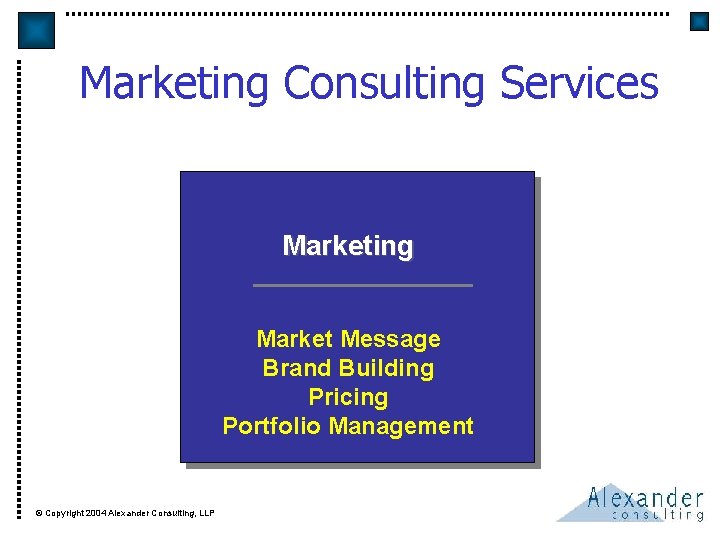 Marketing Consulting Services

Marketing

Market Message
Brand Building
Pricing
Portfolio Management

© Copyright 2004 Alexander Consulting, LLP

Alexander
consulting